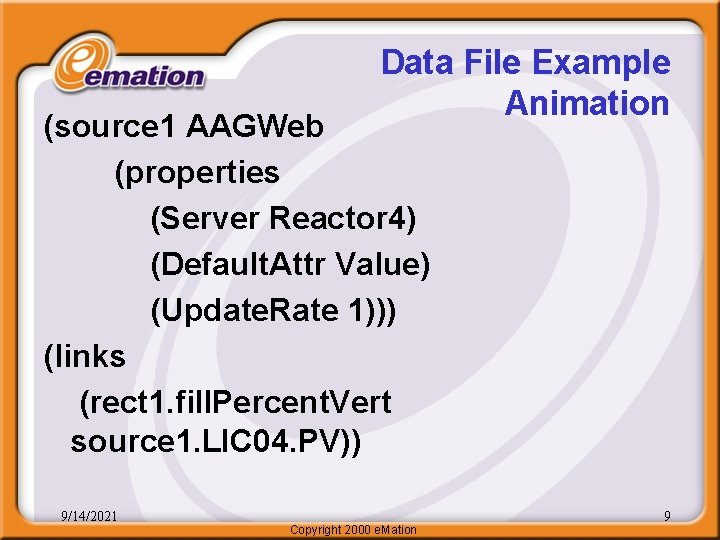 emation

Data File Example Animation

(source1 AAGWeb
(properties
(Server Reactor4)
(DefaultAttr Value)
(UpdateRate 1)))
(links
(rect1.fillPercentVert source1.LIC04.PV))

9/14/2021

9

Copyright 2000 eMation